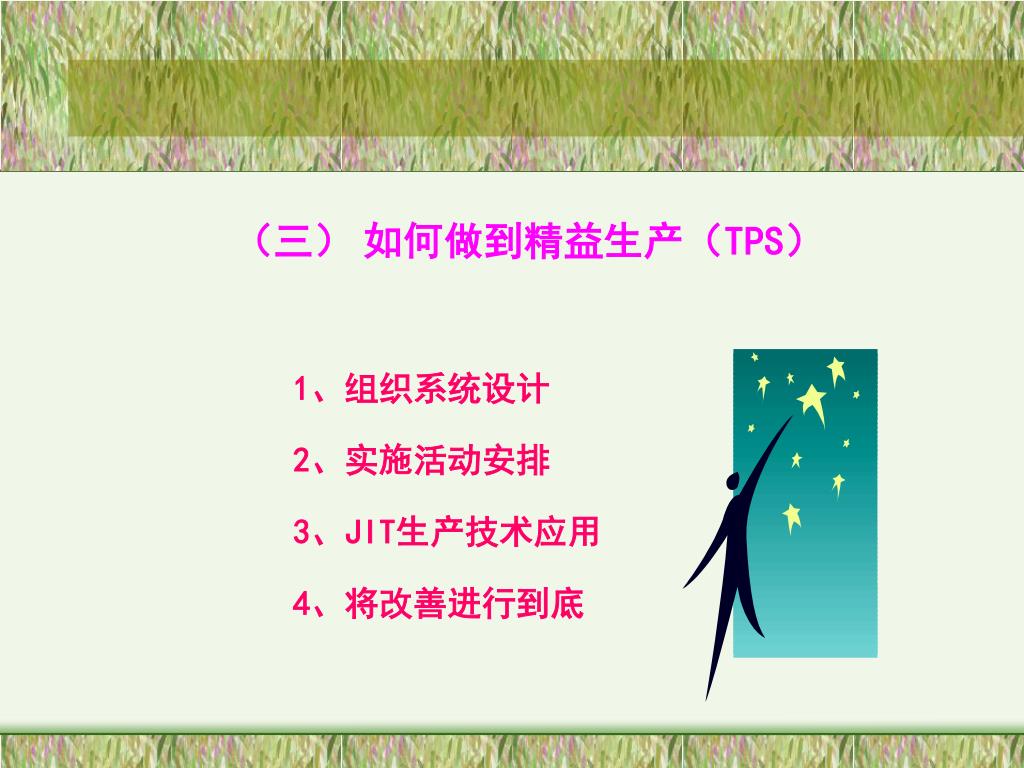 （三） 如何做到精益生产（TPS）

1、组织系统设计

2、实施活动安排

3、JIT生产技术应用

4、将改善进行到底